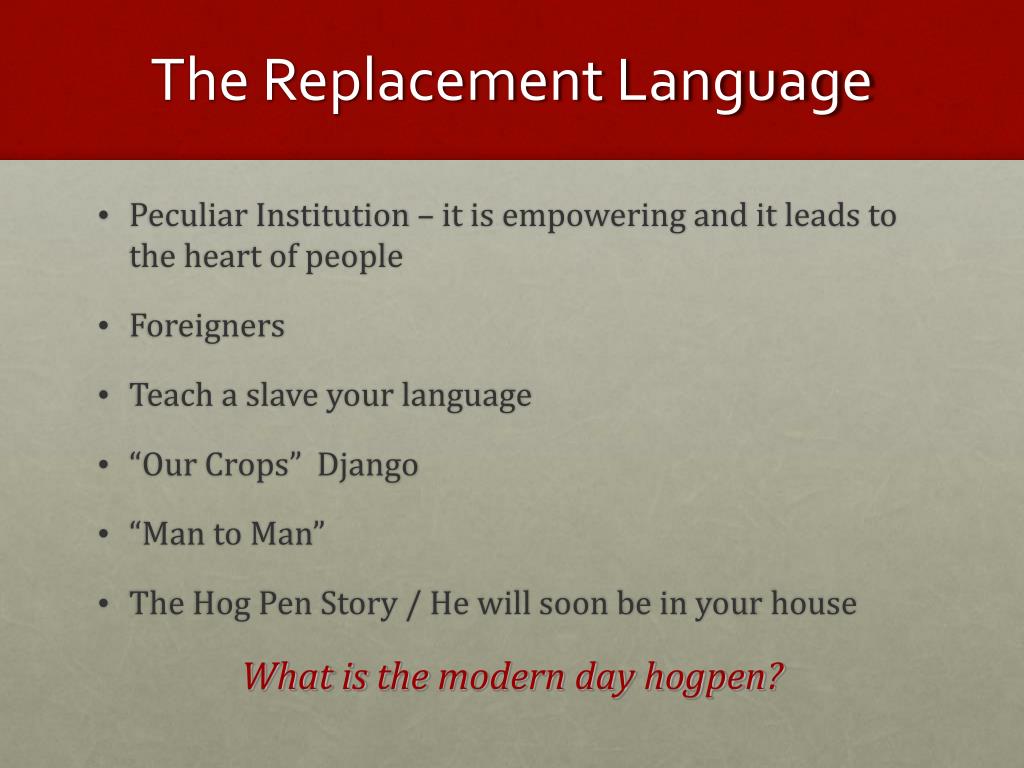 The Replacement Language

• Peculiar Institution – it is empowering and it leads to the heart of people

• Foreigners

• Teach a slave your language

• “Our Crops” Django

• “Man to Man”

• The Hog Pen Story / He will soon be in your house

What is the modern day hogpen?